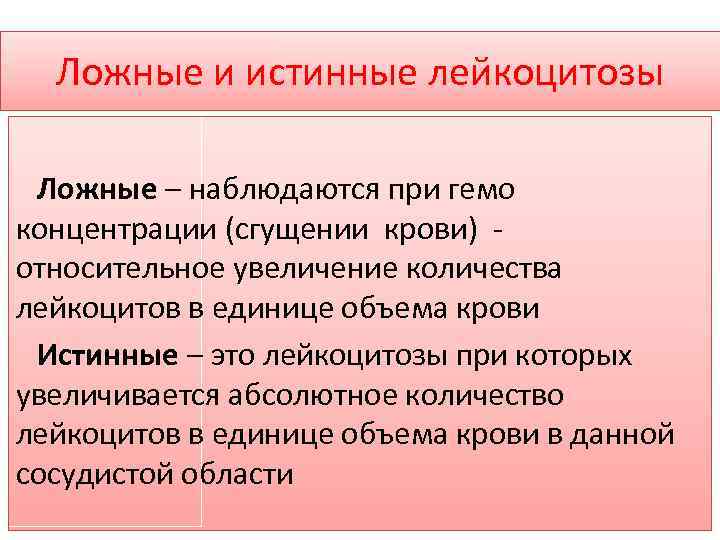 Ложные и истинные лейкоцитозы

Ложные – наблюдаются при гемо концентрации (сгущении крови) - относительное увеличение количества лейкоцитов в единице объема крови

Истинные – это лейкоцитозы при которых увеличивается абсолютное количество лейкоцитов в единице объема крови в данной сосудистой области